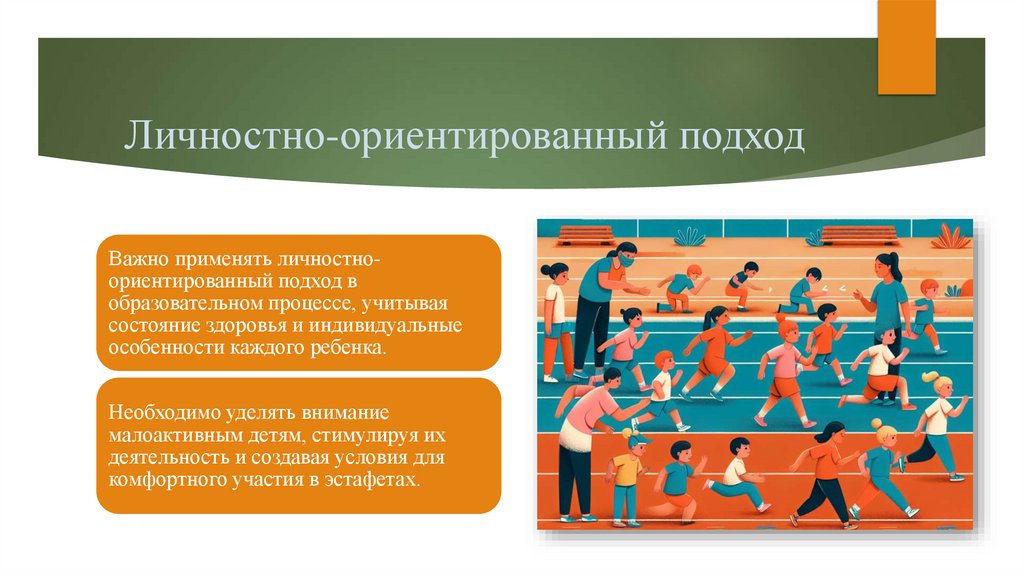 Личностно-ориентированный подход

Важно применять личностно-ориентированный подход в образовательном процессе, учитывая состояние здоровья и индивидуальные особенности каждого ребенка.

Необходимо уделять внимание малоактивным детям, стимулируя их деятельность и создавая условия для комфортного участия в эстафетах.